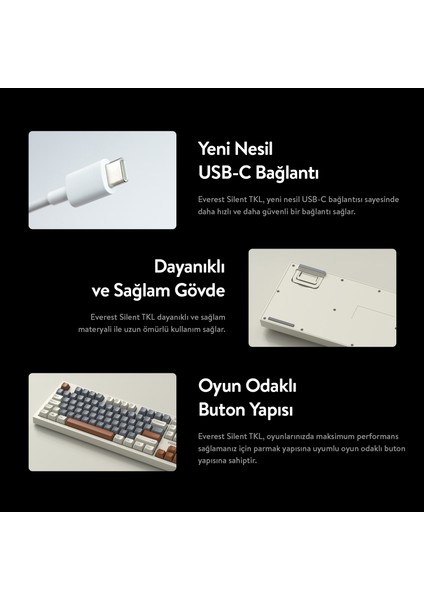 Yeni Nesil
USB-C Bağlantı

Everest Silent TKL, yeni nesil USB-C bağlantısı sayesinde daha hızlı ve daha güvenli bir bağlantı sağlar.

Dayanıklı
ve Sağlam Gövde

Everest Silent TKL dayanıklı ve sağlam materyali ile uzun ömürlü kullanım sağlar.

Oyun Odaklı
Buton Yapısı

Everest Silent TKL, oyunlarınızda maksimum performans sağlamanız için parmak yapısına uyumlu oyun odaklı buton yapısına sahiptir.